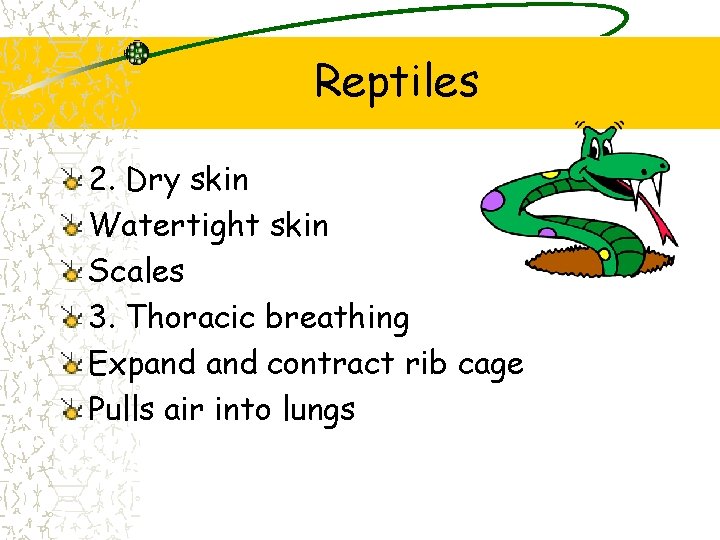 Reptiles

2. Dry skin
Watertight skin
Scales
3. Thoracic breathing
Expand and contract rib cage
Pulls air into lungs